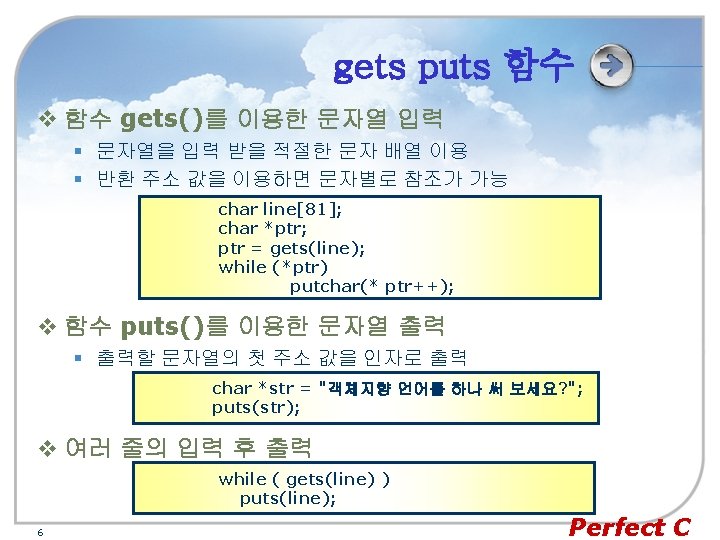 gets puts 함수

❖ 함수 gets()를 이용한 문자열 입력

▪ 문자열을 입력 받을 적절한 문자 배열 이용

▪ 반환 주소 값을 이용하면 문자별로 참조가 가능

char line[81];
char *ptr;
ptr = gets(line);
while (*ptr)
putchar(* ptr++);

❖ 함수 puts()를 이용한 문자열 출력

▪ 출력할 문자열의 첫 주소 값을 인자로 출력

char *str = "객체지향 언어를 하나 써 보세요?";
puts(str);

❖ 여러 줄의 입력 후 출력

while ( gets(line) )
puts(line);

6

Perfect C